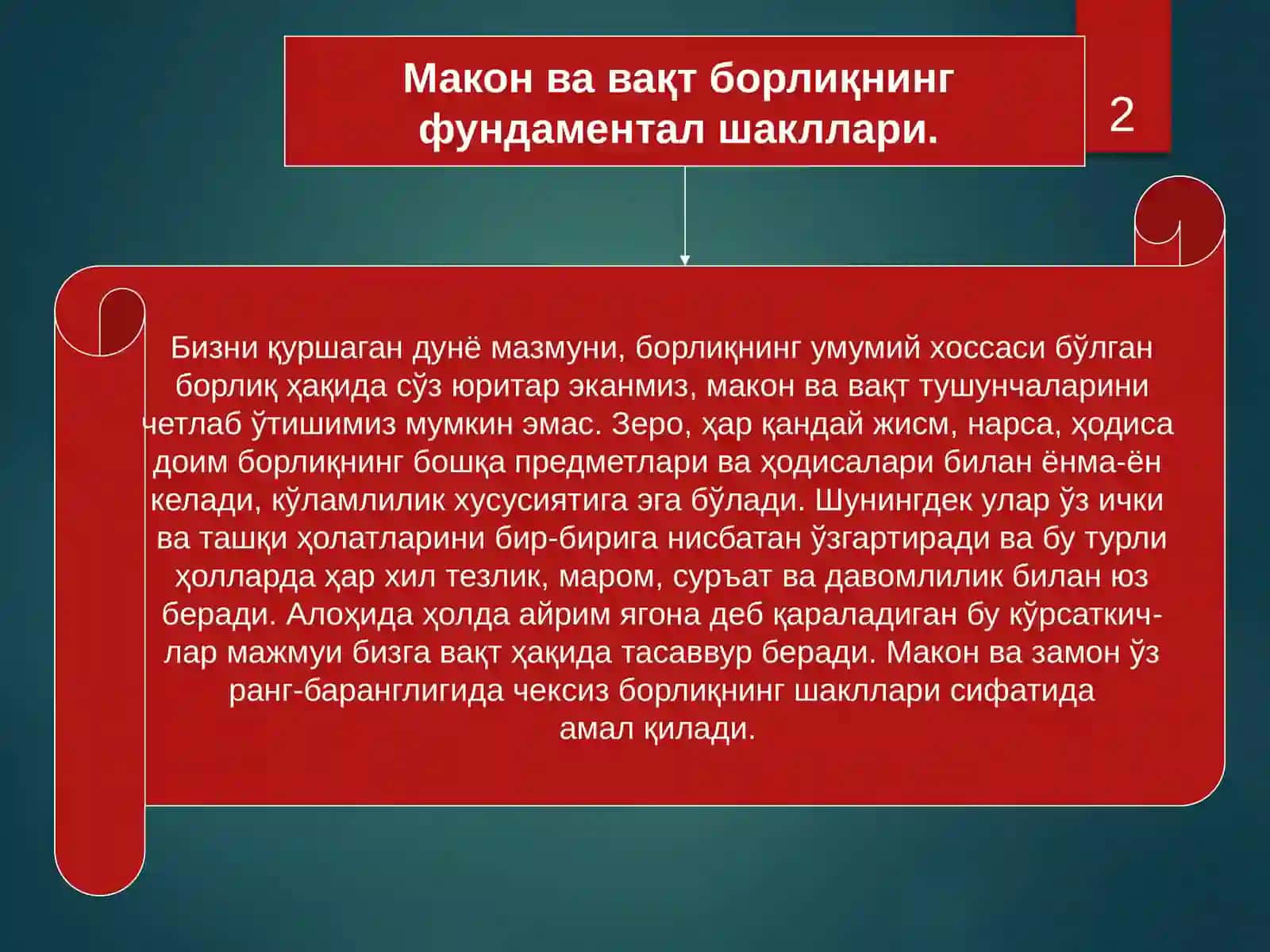 Макон ва вақт борлиқнинг фундаментал шакллари.

2

Бизни қуршаган дунё мазмуни, борлиқнинг умумий хоссаси бўлган борлиқ ҳақида сўз юритар эканмиз, макон ва вақт тушунчаларини четлаб ўтишимиз мумкин эмас. Зеро, ҳар қандай жисм, нарса, ҳодиса доим борлиқнинг бошқа предметлари ва ҳодисалари билан ёнма-ён келади, кўламлилик хусусиятига эга бўлади. Шунингдек улар ўз ички ва ташқи ҳолатларини бир-бирига нисбатан ўзгартиради ва бу турли ҳолларда ҳар хил тезлик, маром, суръат ва давомлилик билан юз беради. Алоҳида ҳолда айрим ягона деб қараладиган бу кўрсаткичлар мажмуи бизга вақт ҳақида тасаввур беради. Макон ва замон ўз ранг-баранглигида чексиз борлиқнинг шакллари сифатида амал қилади.